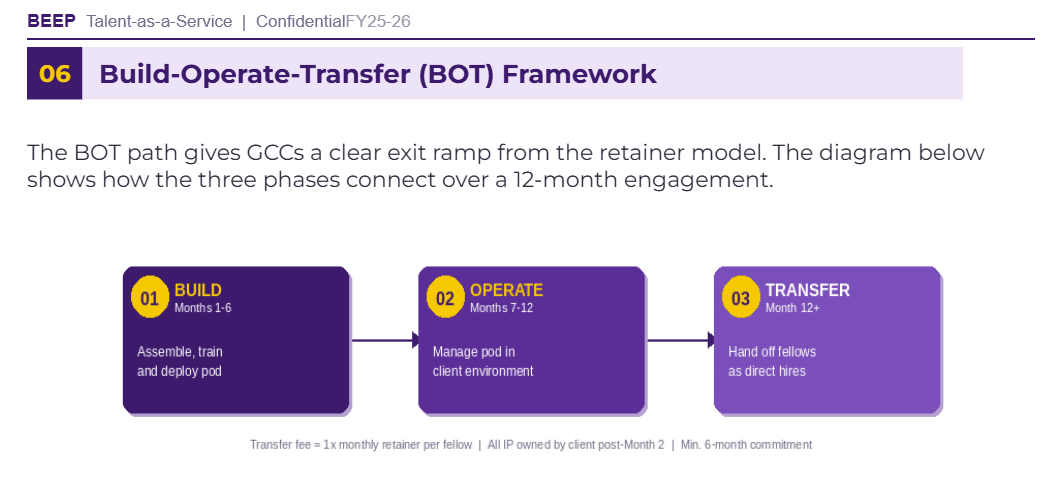 BEEP Talent-as-a-Service | ConfidentialFY25-26

06 Build-Operate-Transfer (BOT) Framework

The BOT path gives GCCs a clear exit ramp from the retainer model. The diagram below shows how the three phases connect over a 12-month engagement.

01 BUILD
Months 1-6
Assemble, train and deploy pod

02 OPERATE
Months 7-12
Manage pod in client environment

03 TRANSFER
Month 12+
Hand off fellows as direct hires

Transfer fee = 1x monthly retainer per fellow | All IP owned by client post-Month 2 | Min. 6-month commitment